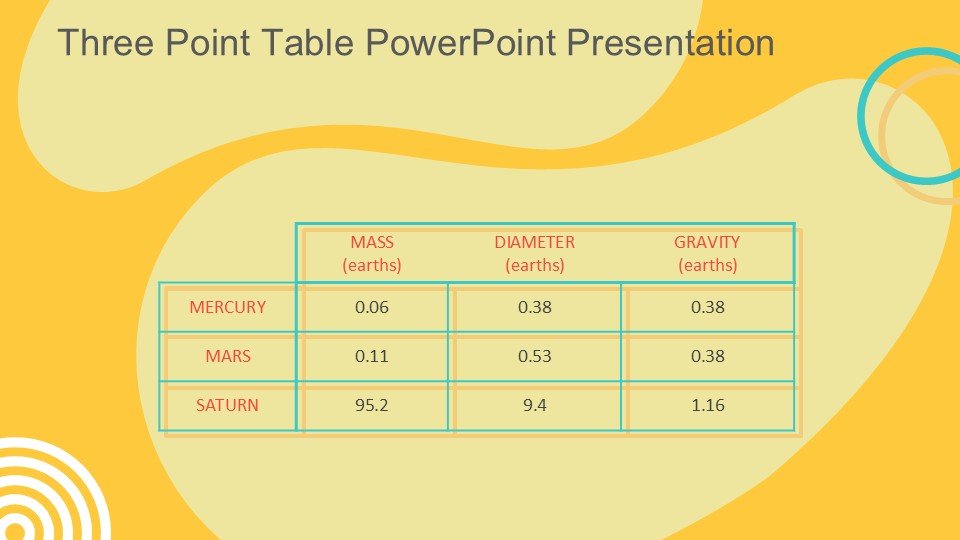 Three Point Table PowerPoint Presentation

| | MASS (earths) | DIAMETER (earths) | GRAVITY (earths) |
|---|---|---|---|
| MERCURY | 0.06 | 0.38 | 0.38 |
| MARS | 0.11 | 0.53 | 0.38 |
| SATURN | 95.2 | 9.4 | 1.16 |